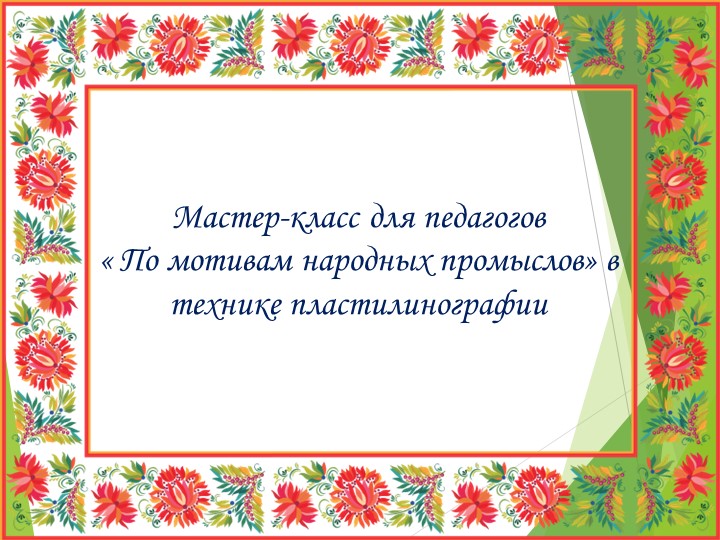 Мастер-класс для педагогов « По мотивам народных промыслов» в технике пластилинографии